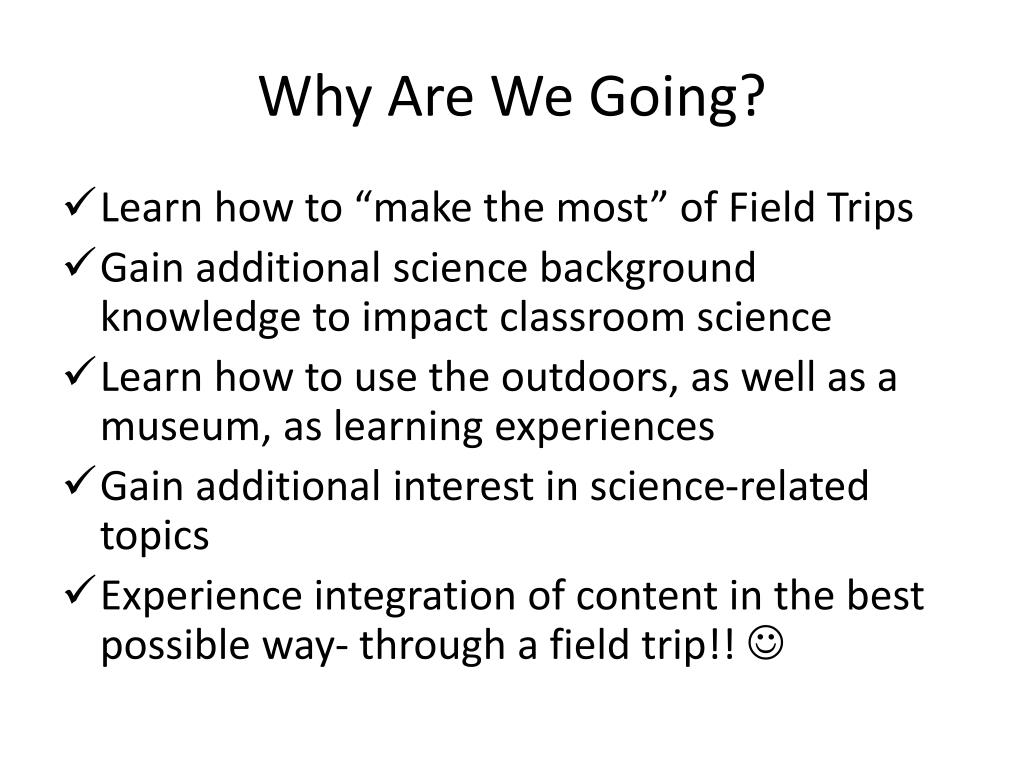 Why Are We Going?

✓ Learn how to “make the most” of Field Trips
✓ Gain additional science background knowledge to impact classroom science
✓ Learn how to use the outdoors, as well as a museum, as learning experiences
✓ Gain additional interest in science-related topics
✓ Experience integration of content in the best possible way- through a field trip!! ☺